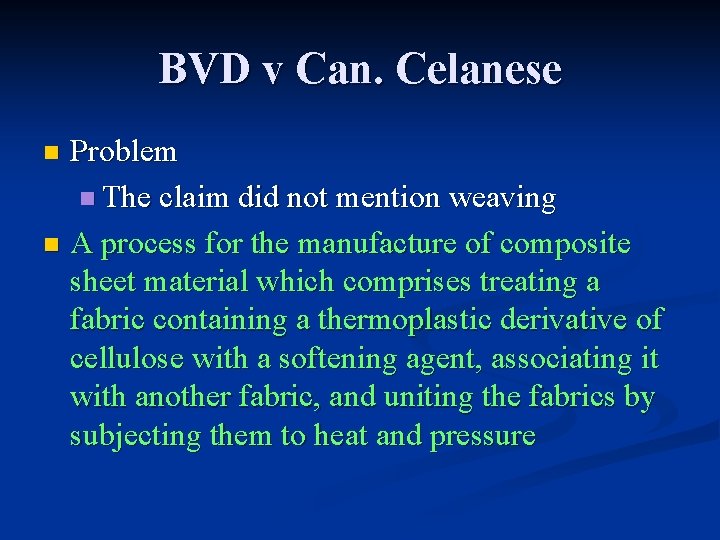 BVD v Can. Celanese

Problem

The claim did not mention weaving

A process for the manufacture of composite sheet material which comprises treating a fabric containing a thermoplastic derivative of cellulose with a softening agent, associating it with another fabric, and uniting the fabrics by subjecting them to heat and pressure